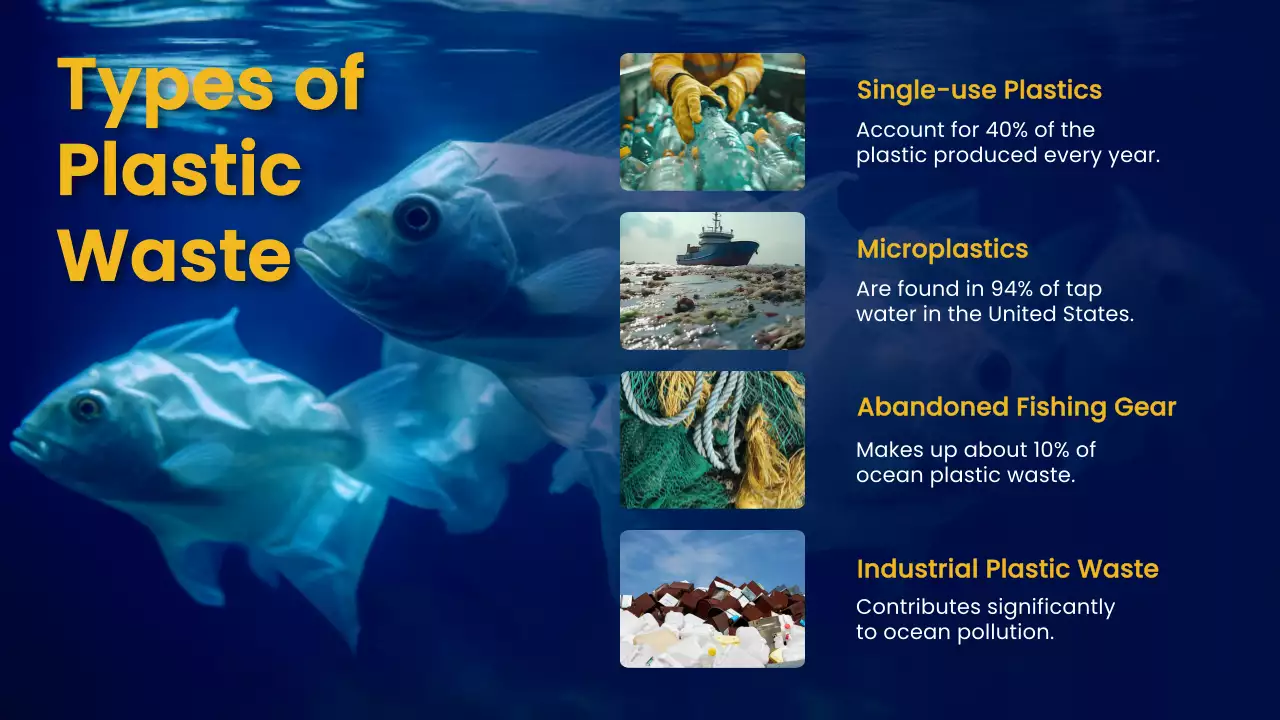 Types of Plastic Waste

Single-use Plastics

Account for 40% of the plastic produced every year.

Microplastics

Are found in 94% of tap water in the United States.

Abandoned Fishing Gear

Makes up about 10% of ocean plastic waste.

Industrial Plastic Waste

Contributes significantly to ocean pollution.